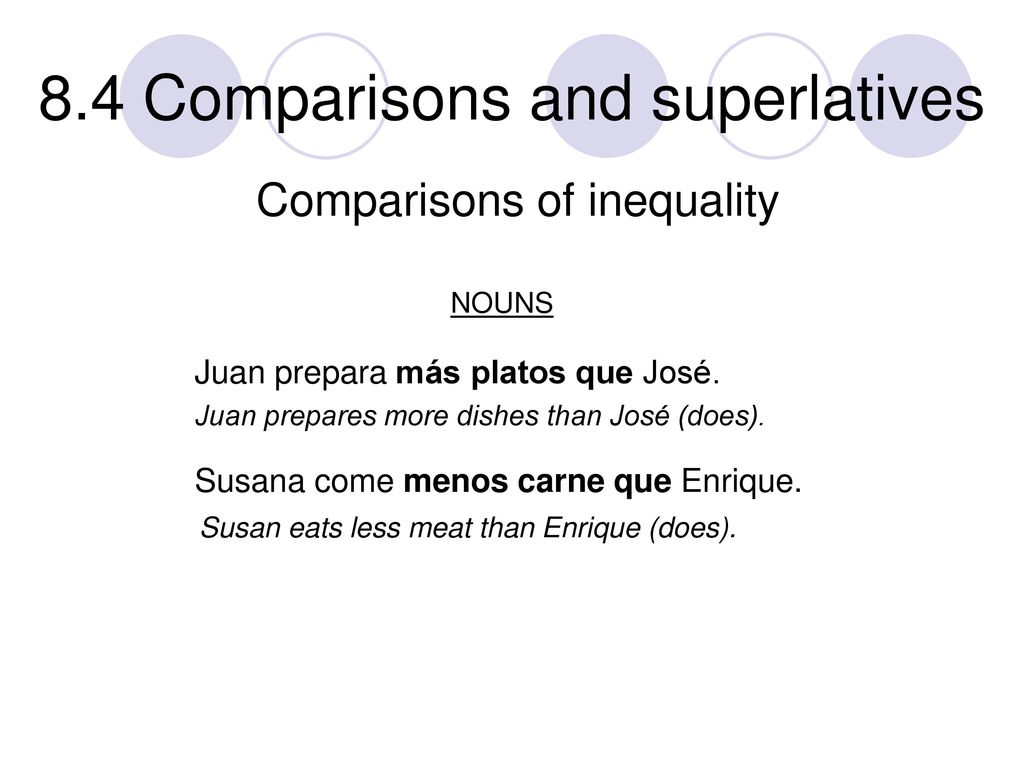 8.4 Comparisons and superlatives

Comparisons of inequality

NOUNS

Juan prepara más platos que José.
Juan prepares more dishes than José (does).

Susana come menos carne que Enrique.
Susan eats less meat than Enrique (does).